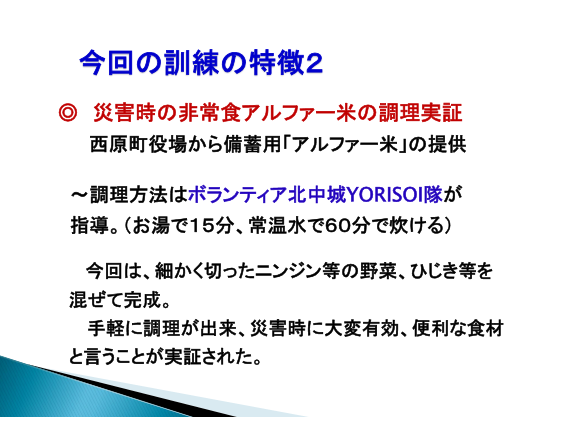 今回の訓練の特徴2

◎　災害時の非常食アルファー米の調理実証

西原町役場から備蓄用「アルファー米」の提供

～調理方法はボランティア北中城YORISOI隊が指導。（お湯で15分、常温水で60分で炊ける）

今回は、細かく切ったニンジン等の野菜、ひじき等を混ぜて完成。

手軽に調理が出来、災害時に大変有効、便利な食材と言うことが実証された。